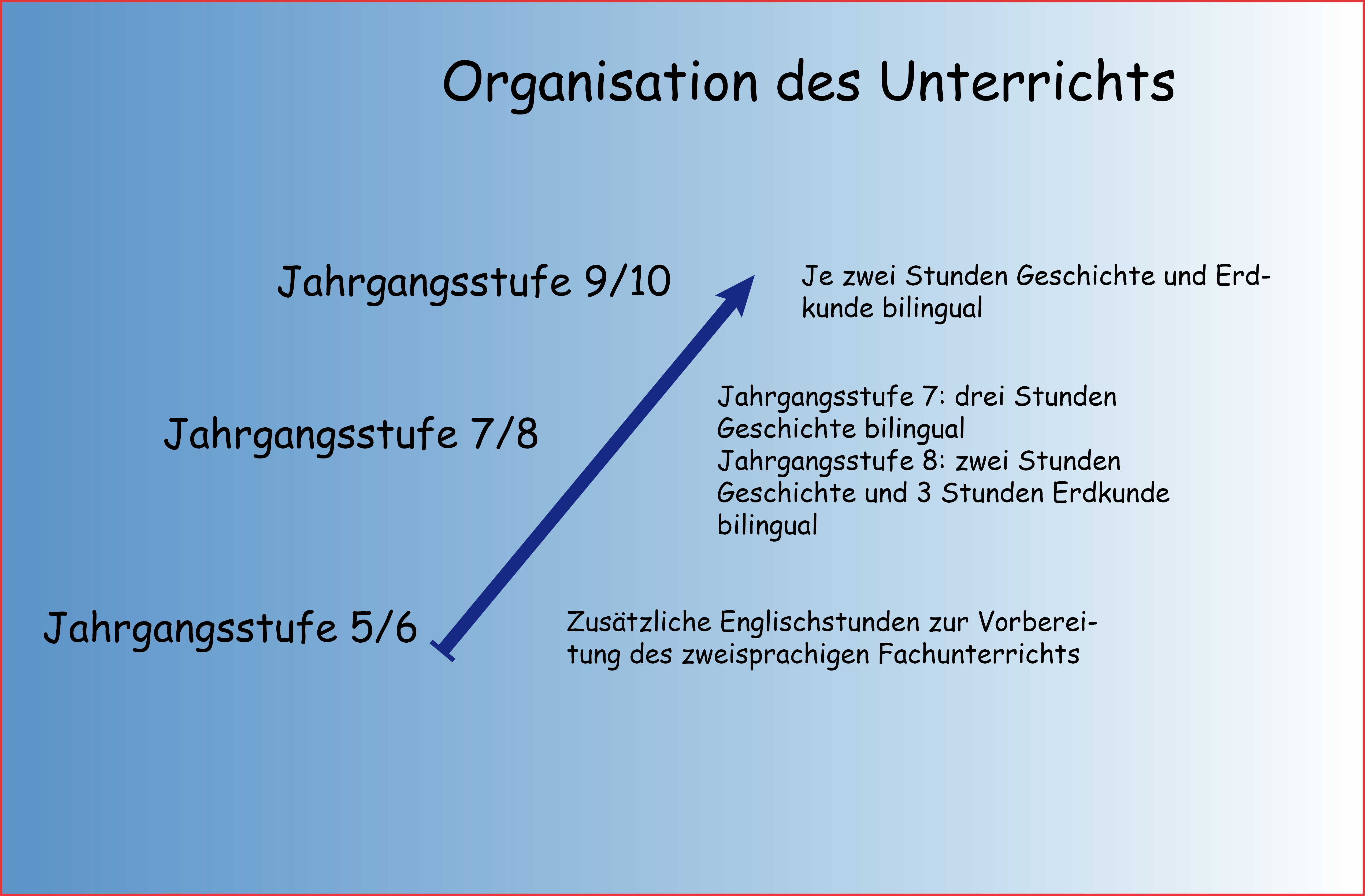 Organisation des Unterrichts

Jahrgangsstufe 9/10

Je zwei Stunden Geschichte und Erdkunde bilingual

Jahrgangsstufe 7/8

Jahrgangsstufe 7: drei Stunden Geschichte bilingual
Jahrgangsstufe 8: zwei Stunden Geschichte und 3 Stunden Erdkunde bilingual

Jahrgangsstufe 5/6

Zusätzliche Englischstunden zur Vorbereitung des zweisprachigen Fachunterrichts